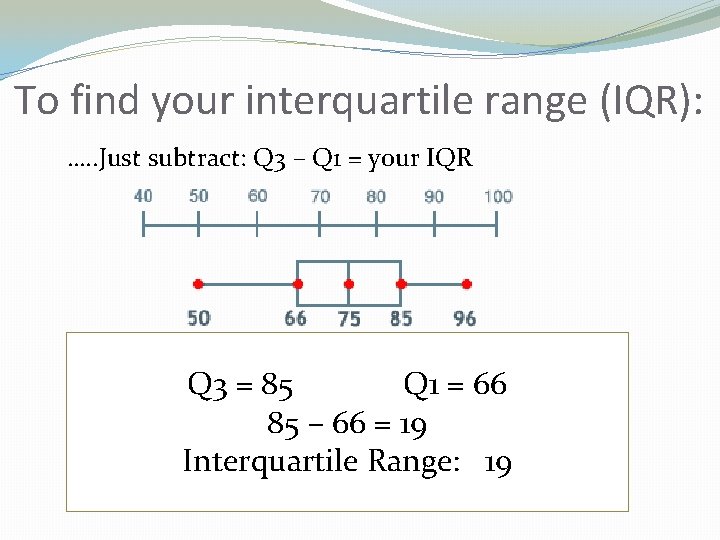 To find your interquartile range (IQR):

…..Just subtract: Q3 – Q1 = your IQR

40 50 60 70 80 90 100

50 66 75 85 96

Q3 = 85 Q1 = 66
85 – 66 = 19
Interquartile Range: 19